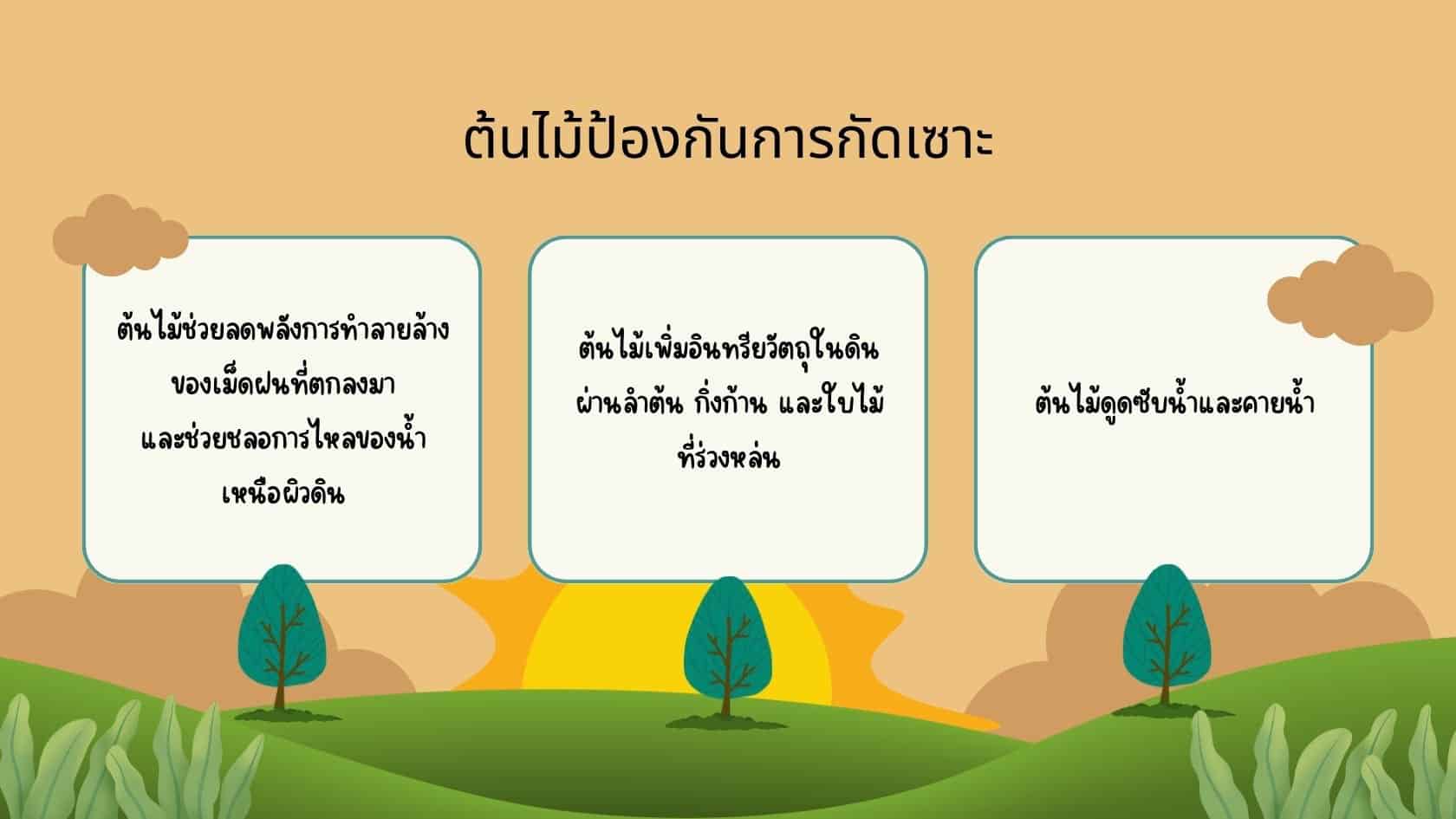 ต้นไม้ป้องกันการกัดเซาะ

ต้นไม้ช่วยลดพลังการทำลายล้างของเม็ดฝนที่ตกลงมา และช่วยชลอการไหลของน้ำเหนือผิวดิน

ต้นไม้เพิ่มอินทรียวัตถุในดิน ผ่านลำต้น กิ่งก้าน และใบไม้ที่ร่วงหล่น

ต้นไม้ดูดซับน้ำและคายน้ำ